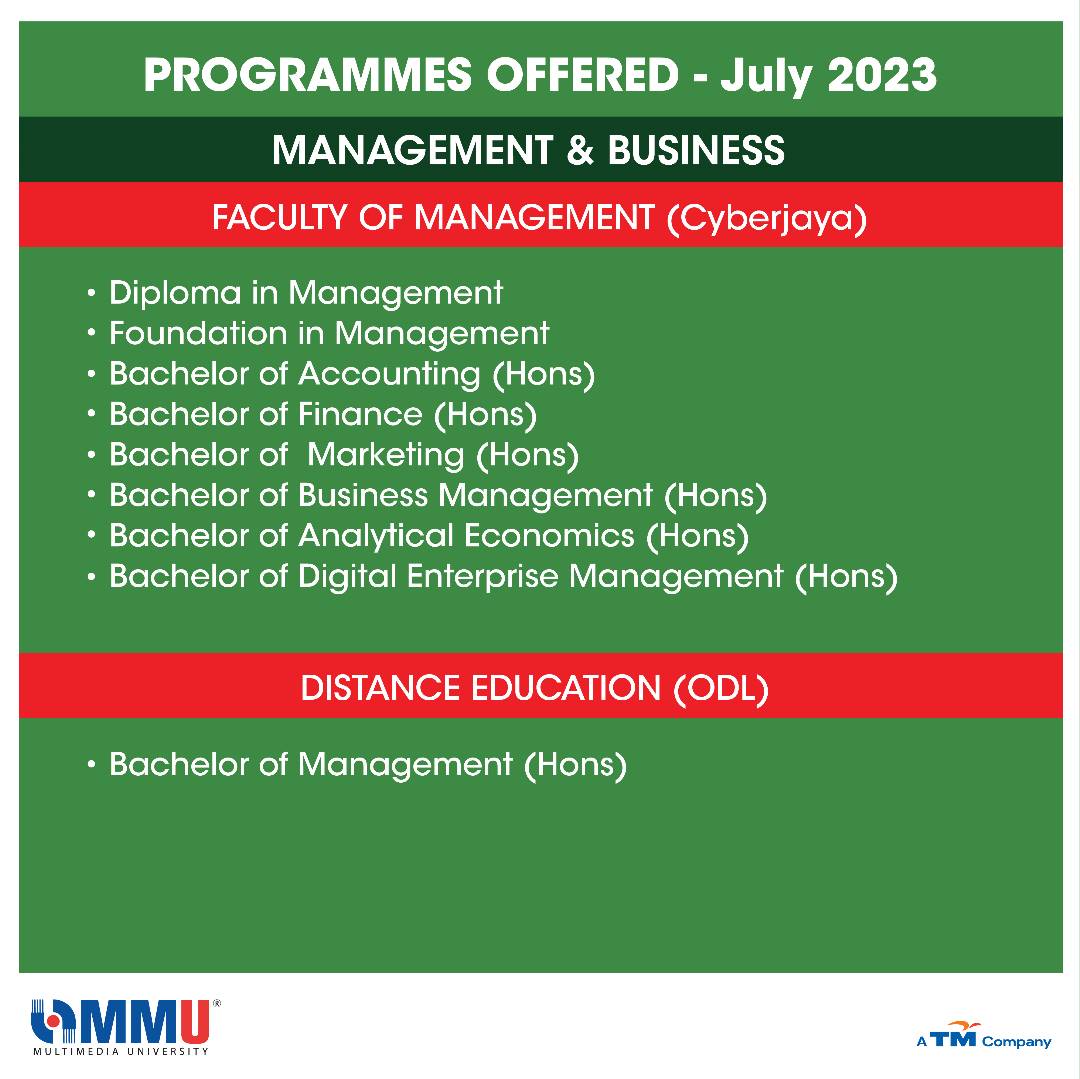 PROGRAMMES OFFERED - July 2023

MANAGEMENT & BUSINESS

FACULTY OF MANAGEMENT (Cyberjaya)

• Diploma in Management
• Foundation in Management
• Bachelor of Accounting (Hons)
• Bachelor of Finance (Hons)
• Bachelor of Marketing (Hons)
• Bachelor of Business Management (Hons)
• Bachelor of Analytical Economics (Hons)
• Bachelor of Digital Enterprise Management (Hons)

DISTANCE EDUCATION (ODL)

• Bachelor of Management (Hons)

MMU®
MULTIMEDIA UNIVERSITY

A TM Company